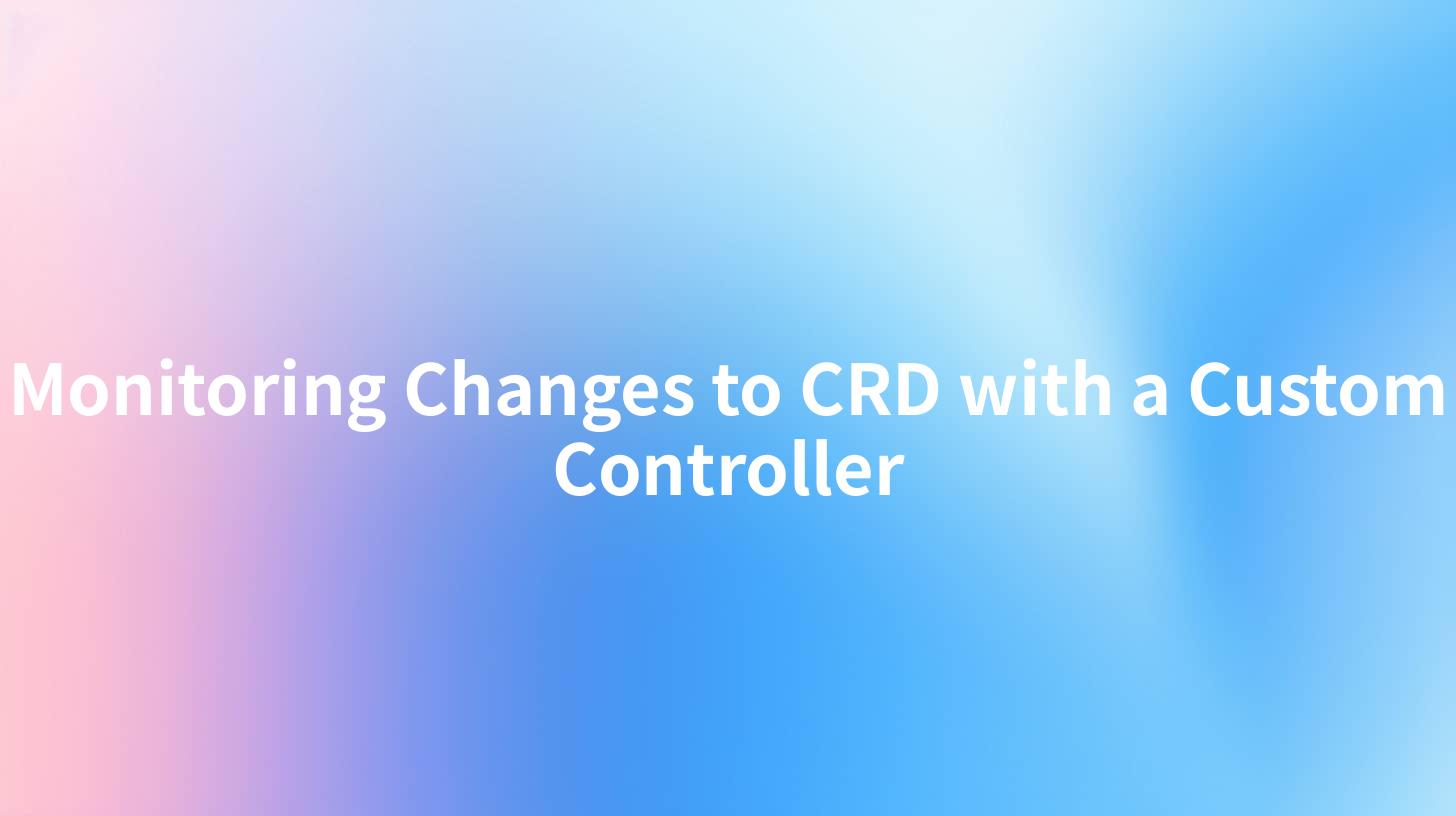 Monitoring Changes to CRD with a Custom Controller